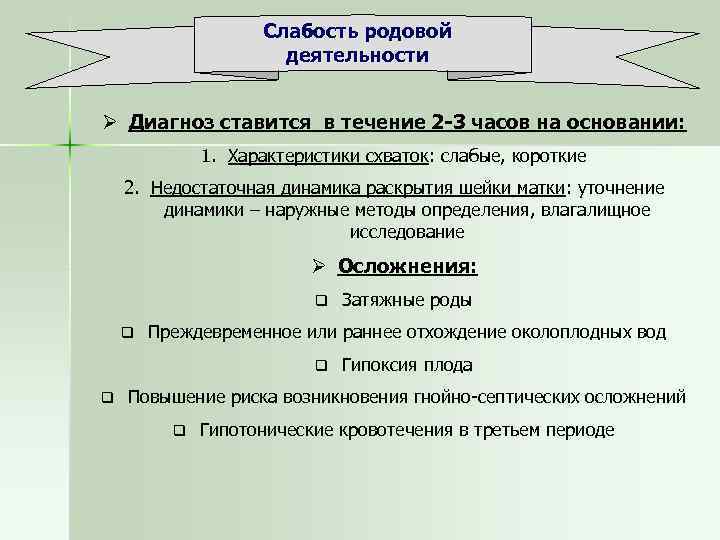 Слабость родовой деятельности

➢ Диагноз ставится в течение 2-3 часов на основании:

1. Характеристики схваток: слабые, короткие

2. Недостаточная динамика раскрытия шейки матки: уточнение динамики – наружные методы определения, влагалищное исследование

➢ Осложнения:

❑ Затяжные роды

❑ Преждевременное или раннее отхождение околоплодных вод

❑ Гипоксия плода

❑ Повышение риска возникновения гнойно-септических осложнений

❑ Гипотонические кровотечения в третьем периоде